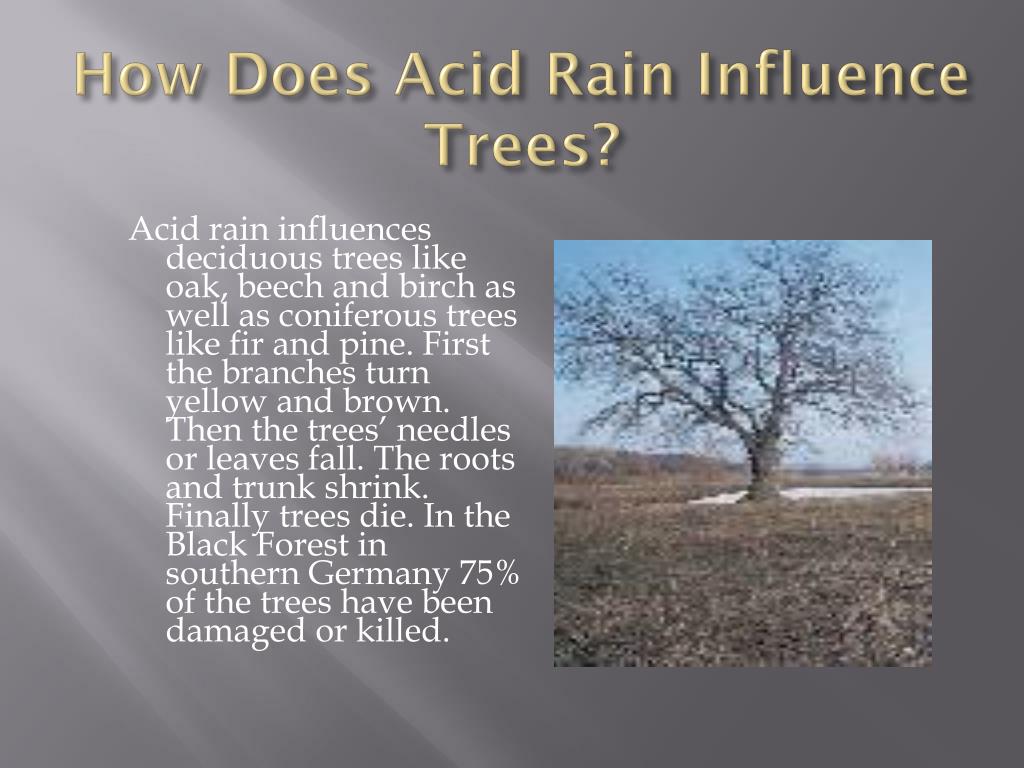 How Does Acid Rain Influence Trees?

Acid rain influences deciduous trees like oak, beech and birch as well as coniferous trees like fir and pine. First the branches turn yellow and brown. Then the trees’ needles or leaves fall. The roots and trunk shrink. Finally trees die. In the Black Forest in southern Germany 75% of the trees have been damaged or killed.